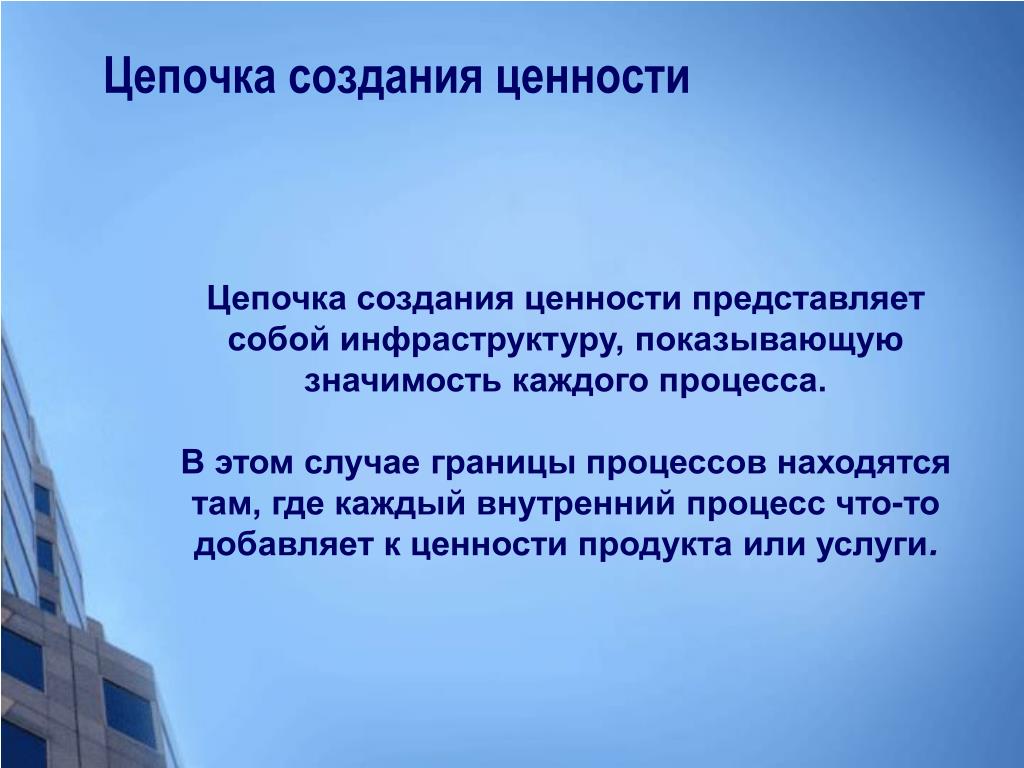 Цепочка создания ценности

Цепочка создания ценности представляет собой инфраструктуру, показывающую значимость каждого процесса.

В этом случае границы процессов находятся там, где каждый внутренний процесс что-то добавляет к ценности продукта или услуги.